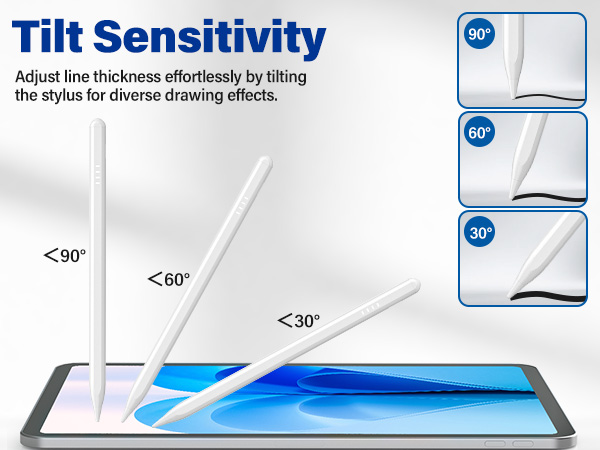 Tilt Sensitivity

Adjust line thickness effortlessly by tilting the stylus for diverse drawing effects.

90°

60°

30°

<90°

<60°

<30°